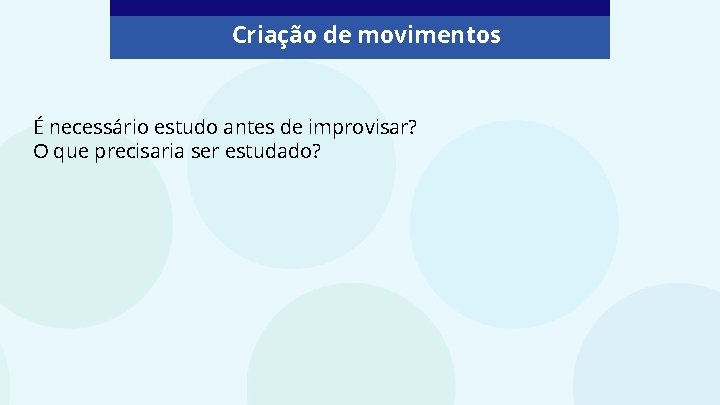 Criação de movimentos

É necessário estudo antes de improvisar?
O que precisaria ser estudado?